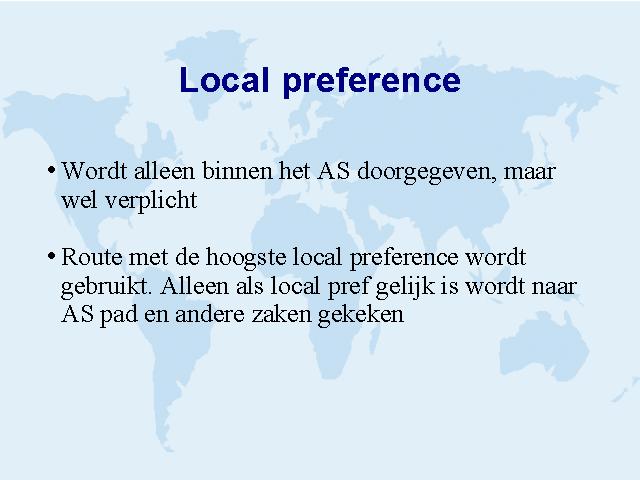 Local preference

• Wordt alleen binnen het AS doorgegeven, maar wel verplicht

• Route met de hoogste local preference wordt gebruikt. Alleen als local pref gelijk is wordt naar AS pad en andere zaken gekeken